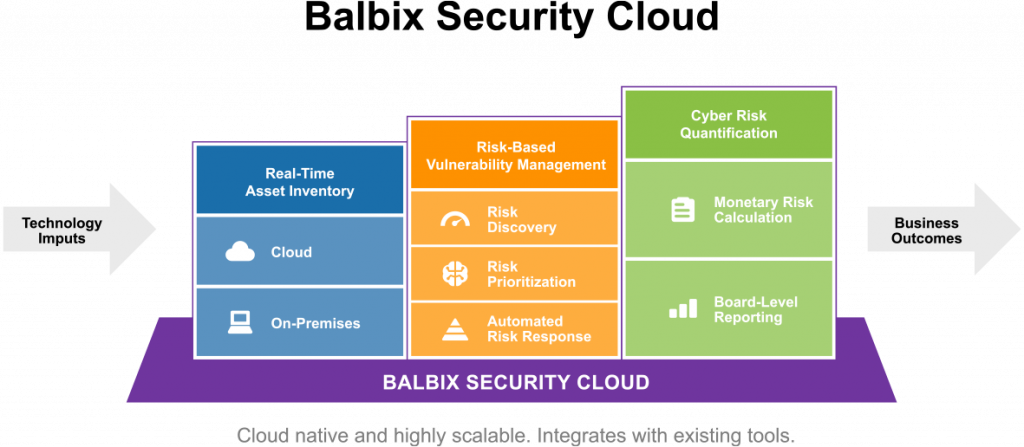 Balbix Security Cloud

Technology Imputs

Real-Time Asset Inventory

Cloud

On-Premises

Risk-Based Vulnerability Management

Risk Discovery

Risk Prioritization

Automated Risk Response

Cyber Risk Quantification

Monetary Risk Calculation

Board-Level Reporting

Business Outcomes

BALBIX SECURITY CLOUD

Cloud native and highly scalable. Integrates with existing tools.